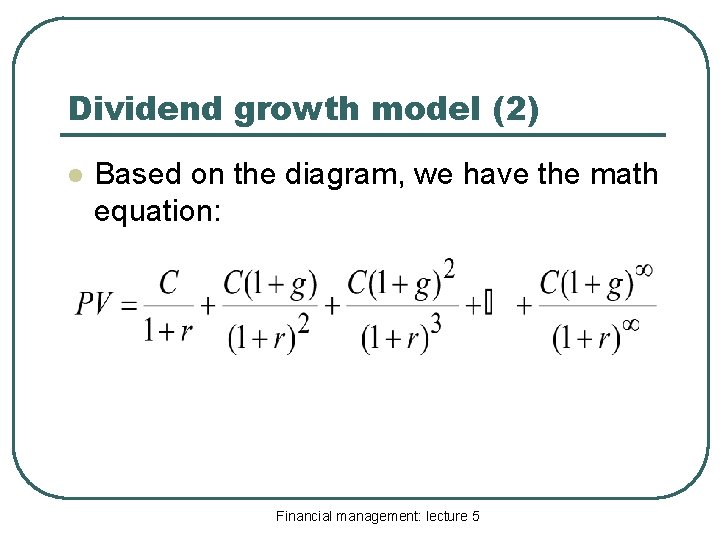 Dividend growth model (2)

Based on the diagram, we have the math equation:

$PV = \frac{C}{1+r} + \frac{C(1+g)}{(1+r)^2} + \frac{C(1+g)^2}{(1+r)^3} + \square + \frac{C(1+g)^\infty}{(1+r)^\infty}$

Financial management: lecture 5